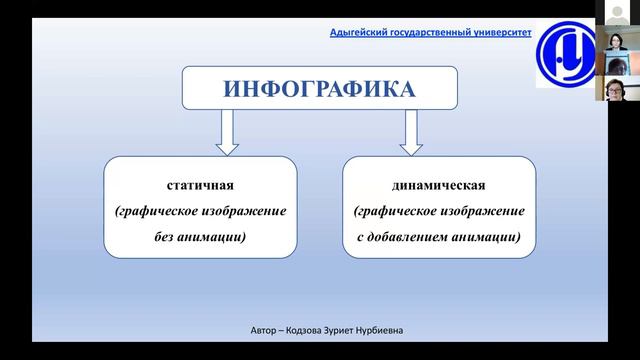 Адыгейский государственный университет

ИНФОГРАФИКА

статичная
(графическое изображение без анимации)

динамическая
(графическое изображение с добавлением анимации)

Автор – Кодзова Зуриет Нурбиевна